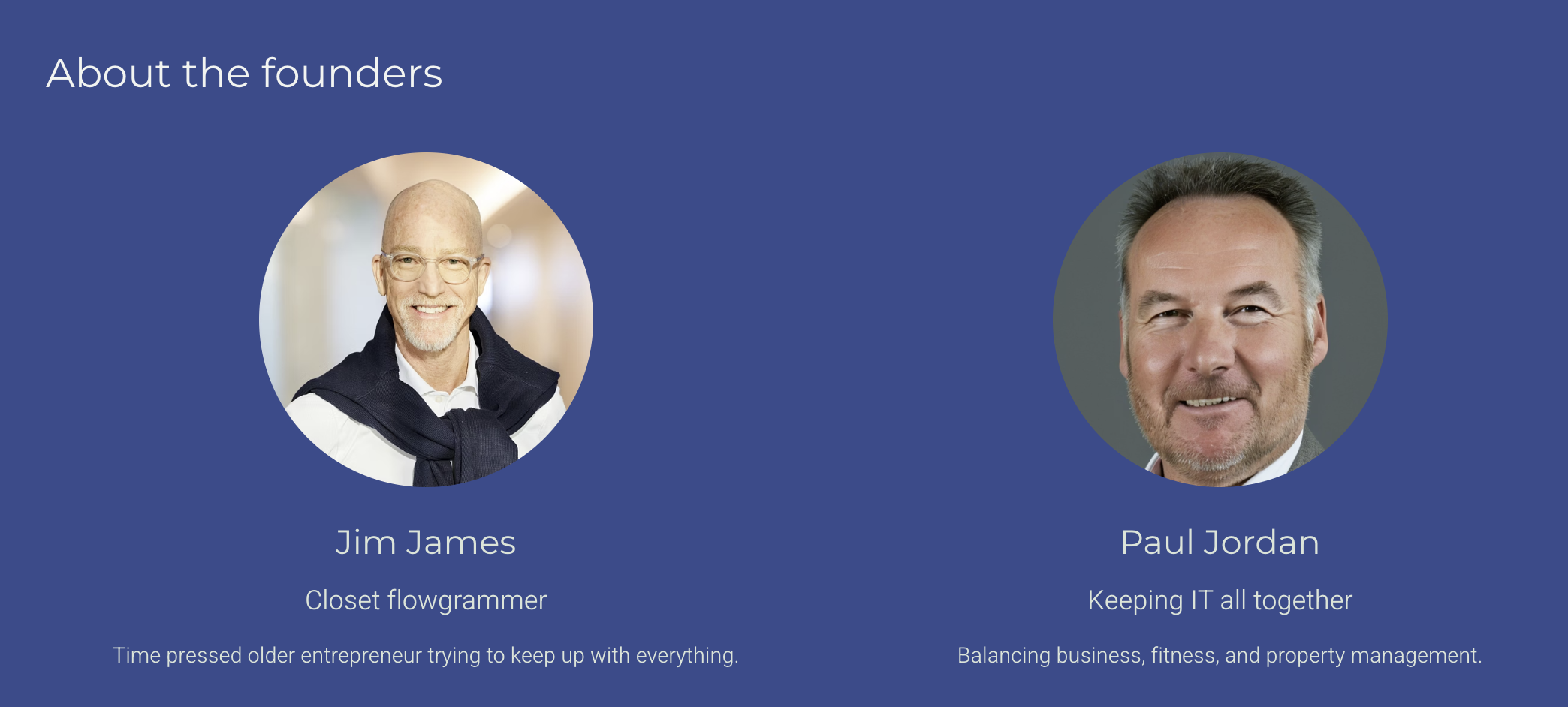 About the founders

Jim James

Closet flowgrammer

Time pressed older entrepreneur trying to keep up with everything.

Paul Jordan

Keeping IT all together

Balancing business, fitness, and property management.